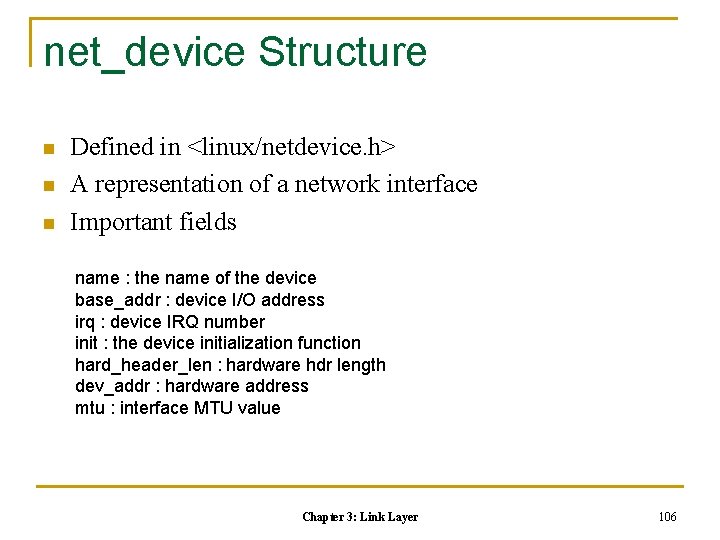 net_device Structure

Defined in <linux/netdevice.h>
A representation of a network interface
Important fields

name : the name of the device
base_addr : device I/O address
irq : device IRQ number
init : the device initialization function
hard_header_len : hardware hdr length
dev_addr : hardware address
mtu : interface MTU value

Chapter 3: Link Layer

106